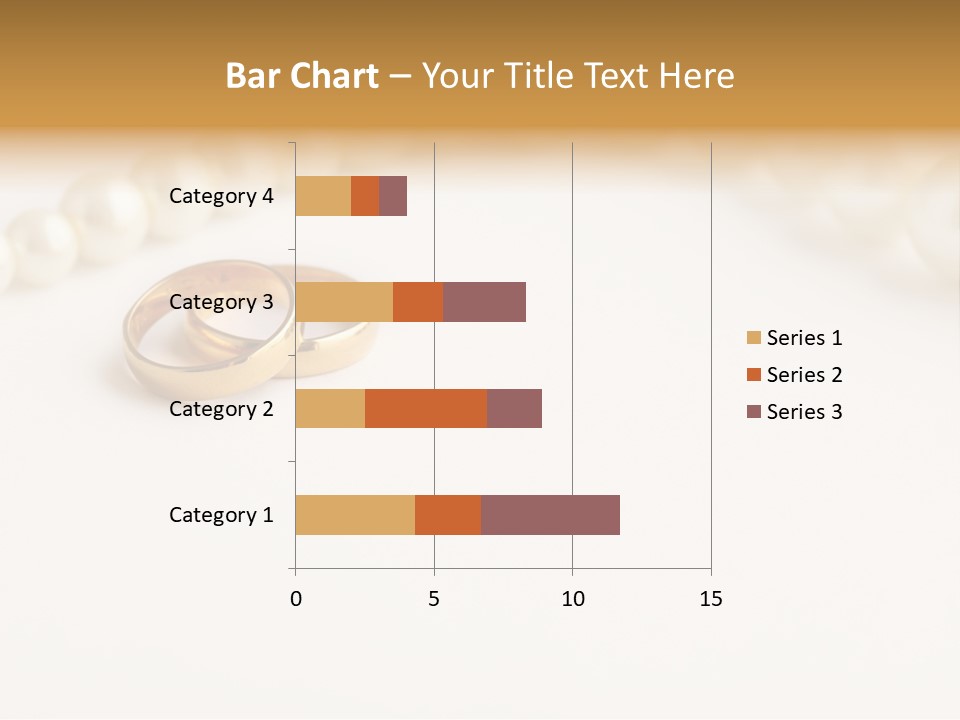 Bar Chart – Your Title Text Here

Category 4
Category 3
Category 2
Category 1

0
5
10
15

Series 1
Series 2
Series 3